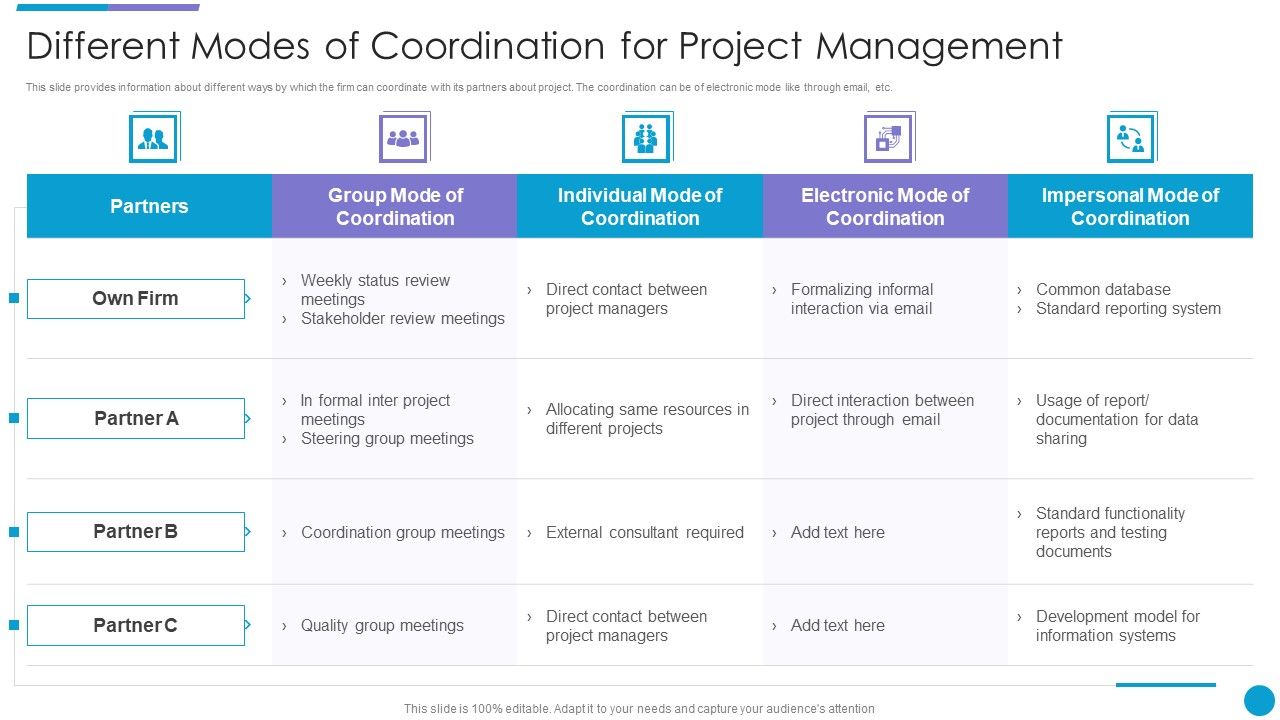 Different Modes of Coordination for Project Management

This slide provides information about different ways by which the firm can coordinate with its partners about project. The coordination can be of electronic mode like through email, etc.

| Partners | Group Mode of Coordination | Individual Mode of Coordination | Electronic Mode of Coordination | Impersonal Mode of Coordination |
|---|---|---|---|---|
| Own Firm | › Weekly status review meetings › Stakeholder review meetings | › Direct contact between project managers | › Formalizing informal interaction via email | › Common database › Standard reporting system |
| Partner A | › In formal inter project meetings › Steering group meetings | › Allocating same resources in different projects | › Direct interaction between project through email | › Usage of report/ documentation for data sharing |
| Partner B | › Coordination group meetings | › External consultant required | › Add text here | › Standard functionality reports and testing documents |
| Partner C | › Quality group meetings | › Direct contact between project managers | › Add text here | › Development model for information systems |

This slide is 100% editable. Adapt it to your needs and capture your audience's attention